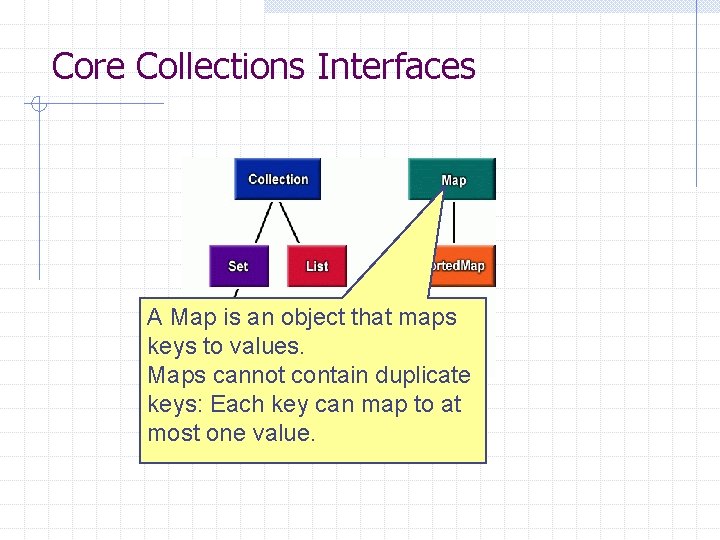 Core Collections Interfaces

Collection

Map

Set

List

ortedMap

A Map is an object that maps keys to values.
Maps cannot contain duplicate keys: Each key can map to at most one value.